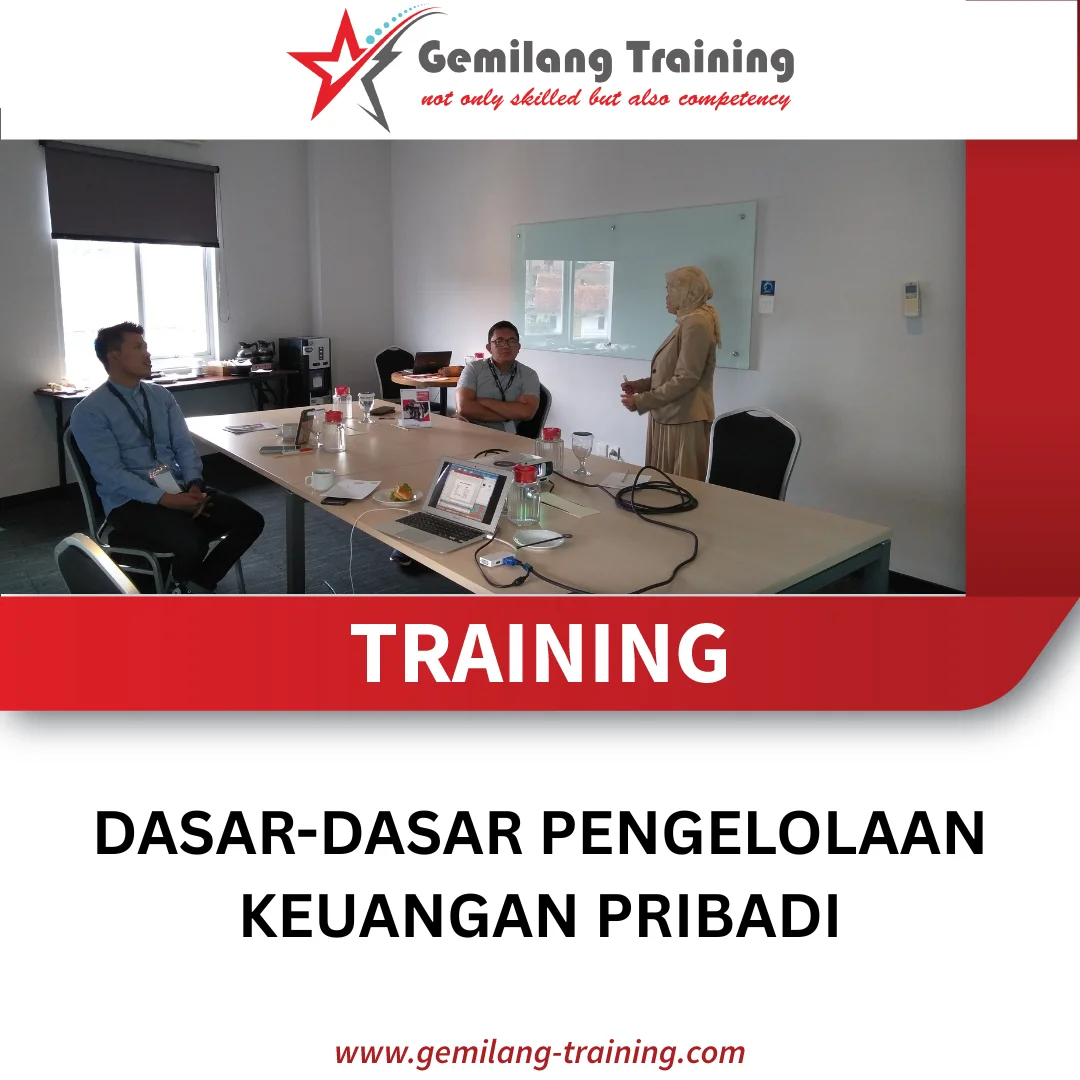 Gemilang Training
not only skilled but also competency

TRAINING

DASAR-DASAR PENGELOLAAN KEUANGAN PRIBADI

www.gemilang-training.com